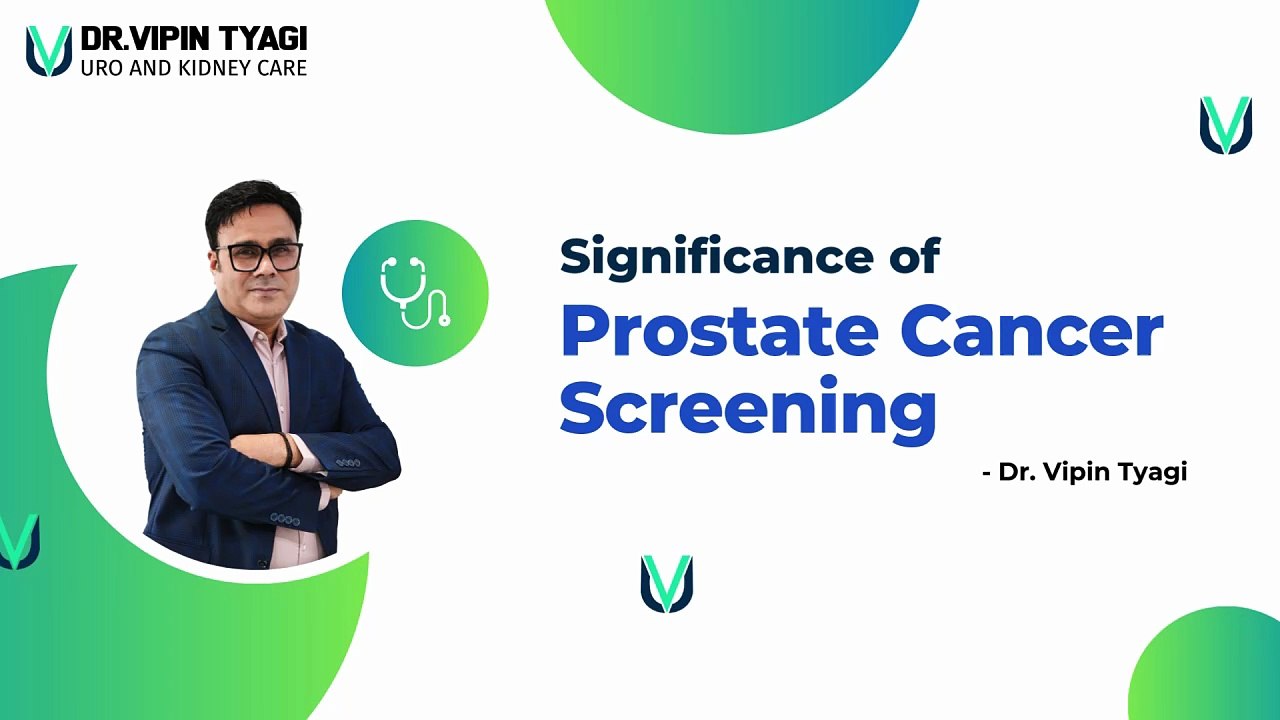 DR.VIPIN TYAGI
URO AND KIDNEY CARE

Significance of
Prostate Cancer
Screening

- Dr. Vipin Tyagi